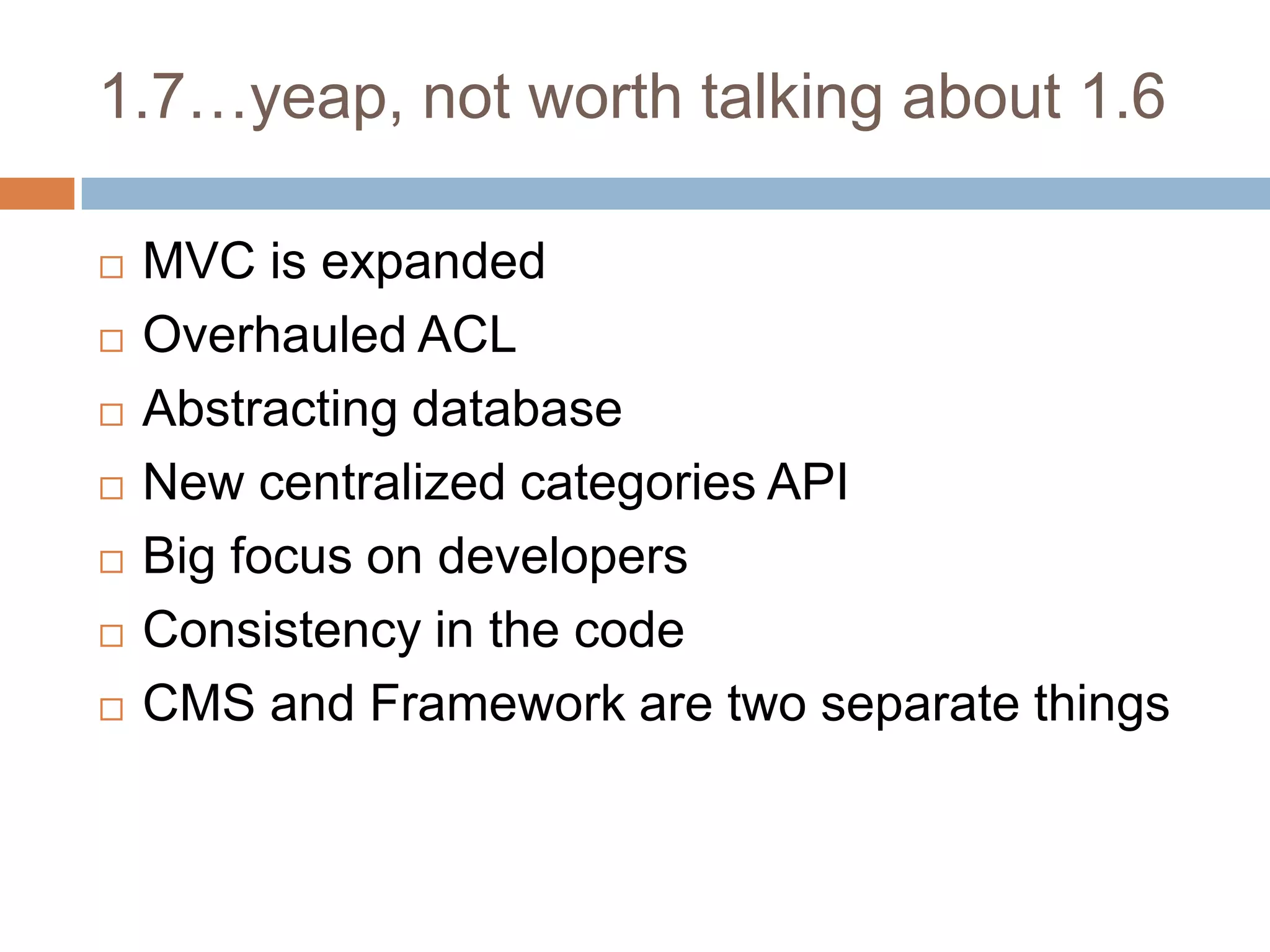 1.7…yeap, not worth talking about 1.6

□ MVC is expanded
□ Overhauled ACL
□ Abstracting database
□ New centralized categories API
□ Big focus on developers
□ Consistency in the code
□ CMS and Framework are two separate things